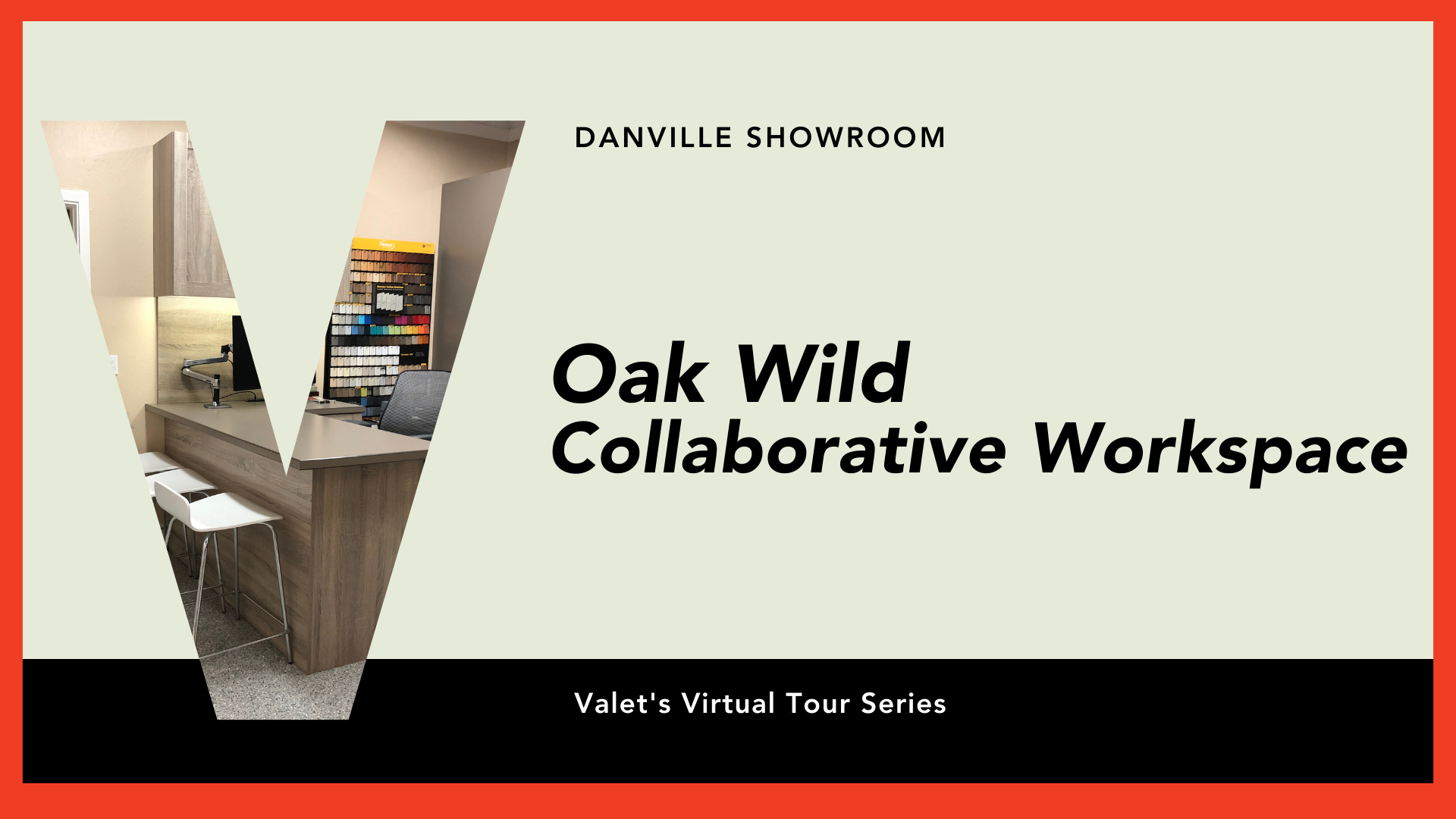 DANVILLE SHOWROOM

Oak Wild
Collaborative Workspace

Valet's Virtual Tour Series